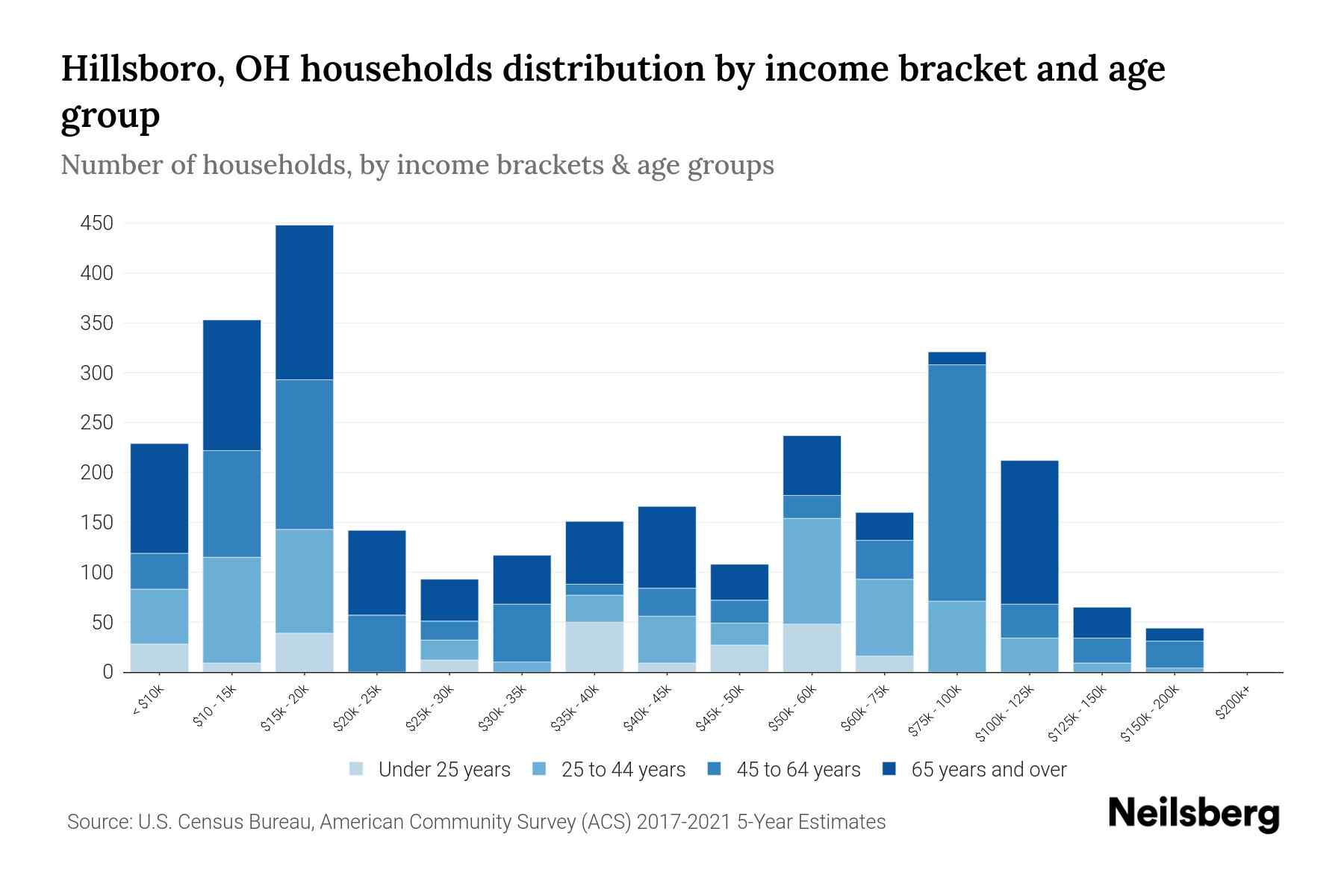 Hillsboro, OH households distribution by income bracket and age group

Number of households, by income brackets & age groups

450
400
350
300
250
200
150
100
50
0

< $10k
$10 - 15k
$15k - 20k
$20k - 25k
$25k - 30k
$30k - 35k
$35k - 40k
$40k - 45k
$45k - 50k
$50k - 60k
$60k - 75k
$75k - 100k
$100k - 125k
$125k - 150k
$150k - 200k
$200k+

Under 25 years
25 to 44 years
45 to 64 years
65 years and over

Source: U.S. Census Bureau, American Community Survey (ACS) 2017-2021 5-Year Estimates

Neilsberg